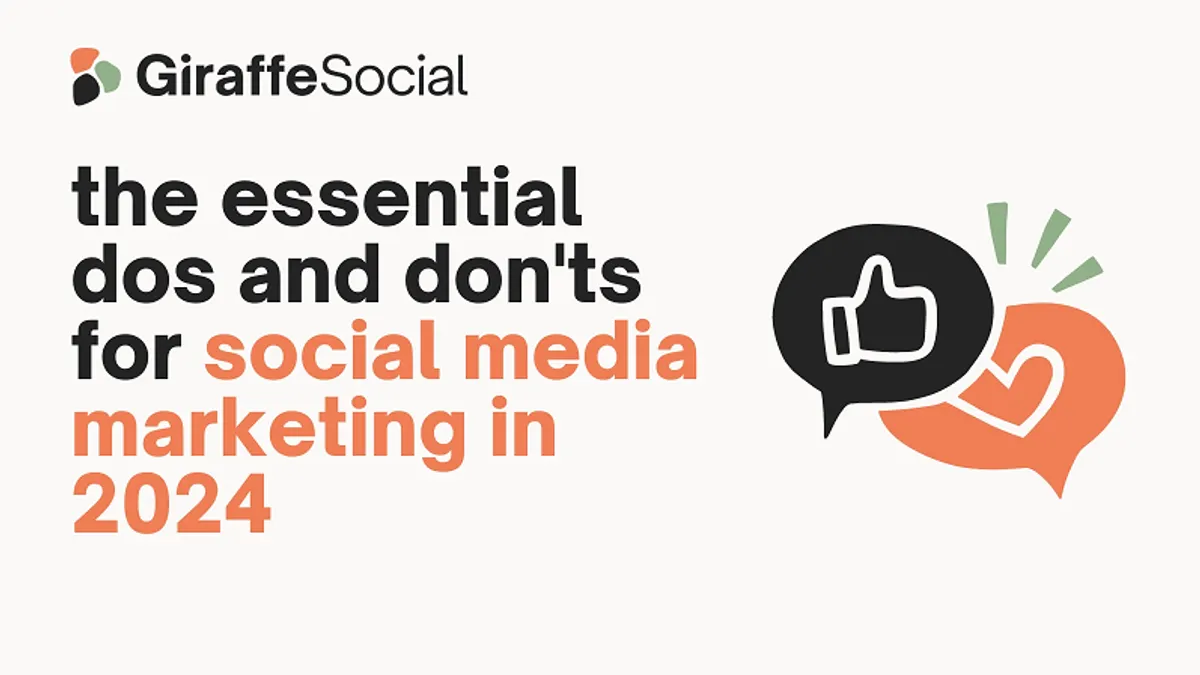 GiraffeSocial

the essential dos and don'ts for social media marketing in 2024